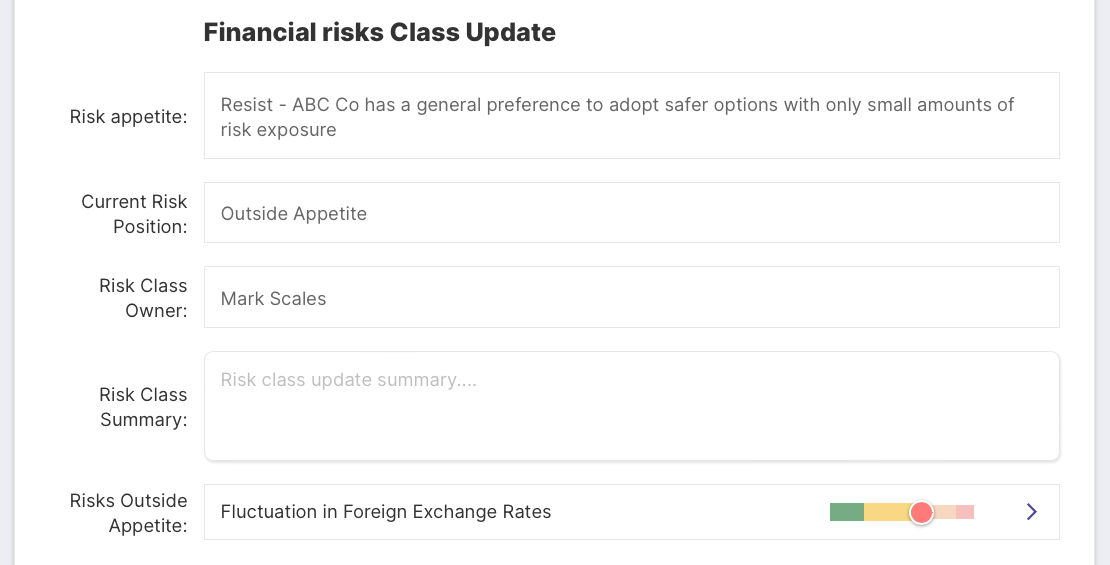 Financial risks Class Update

Risk appetite: Resist - ABC Co has a general preference to adopt safer options with only small amounts of risk exposure

Current Risk Position: Outside Appetite

Risk Class Owner: Mark Scales

Risk Class Summary: Risk class update summary....

Risks Outside Appetite: Fluctuation in Foreign Exchange Rates